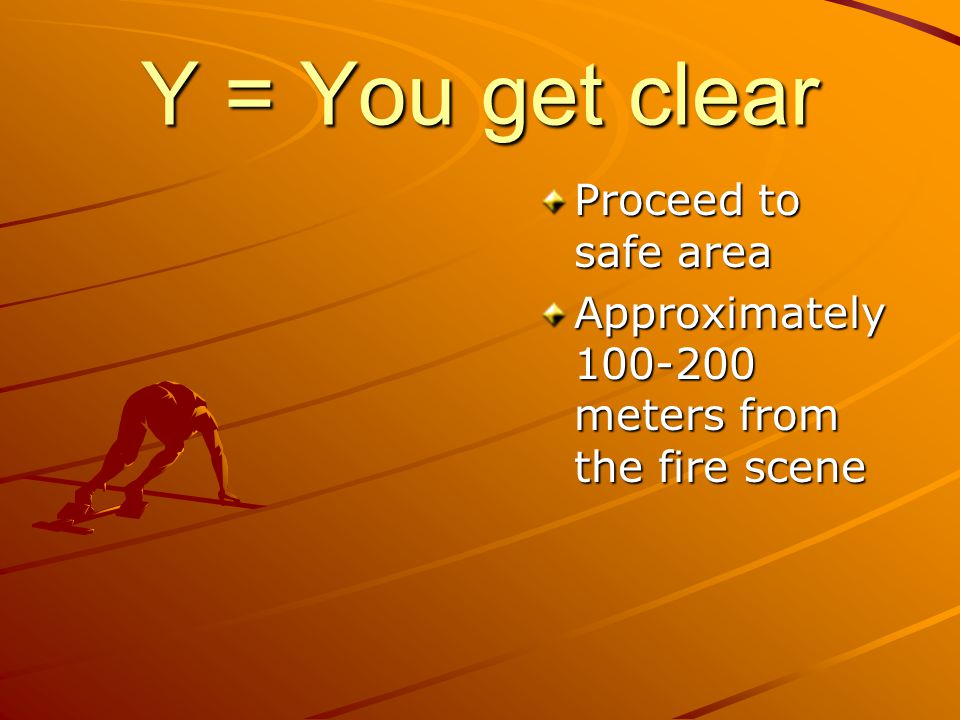 Y = You get clear

Proceed to safe area

Approximately 100-200 meters from the fire scene